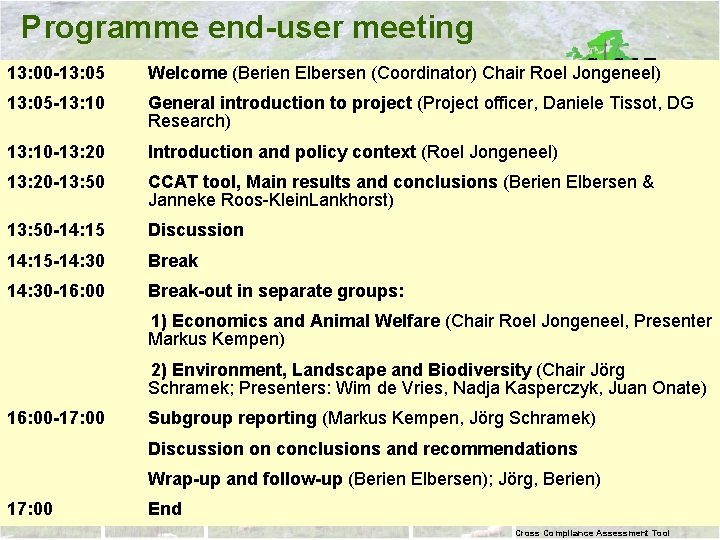 Programme end-user meeting

| | |
|---|---|
| 13:00-13:05 | Welcome (Berien Elbersen (Coordinator) Chair Roel Jongeneel) |
| 13:05-13:10 | General introduction to project (Project officer, Daniele Tissot, DG Research) |
| 13:10-13:20 | Introduction and policy context (Roel Jongeneel) |
| 13:20-13:50 | CCAT tool, Main results and conclusions (Berien Elbersen & Janneke Roos-KleinLankhorst) |
| 13:50-14:15 | Discussion |
| 14:15-14:30 | Break |
| 14:30-16:00 | Break-out in separate groups: |
| | 1) Economics and Animal Welfare (Chair Roel Jongeneel, Presenter Markus Kempen) |
| | 2) Environment, Landscape and Biodiversity (Chair Jörg Schramek; Presenters: Wim de Vries, Nadja Kasperczyk, Juan Onate) |
| 16:00-17:00 | Subgroup reporting (Markus Kempen, Jörg Schramek) |
| | Discussion on conclusions and recommendations |
| | Wrap-up and follow-up (Berien Elbersen); Jörg, Berien) |
| 17:00 | End |

Cross Compliance Assessment Tool